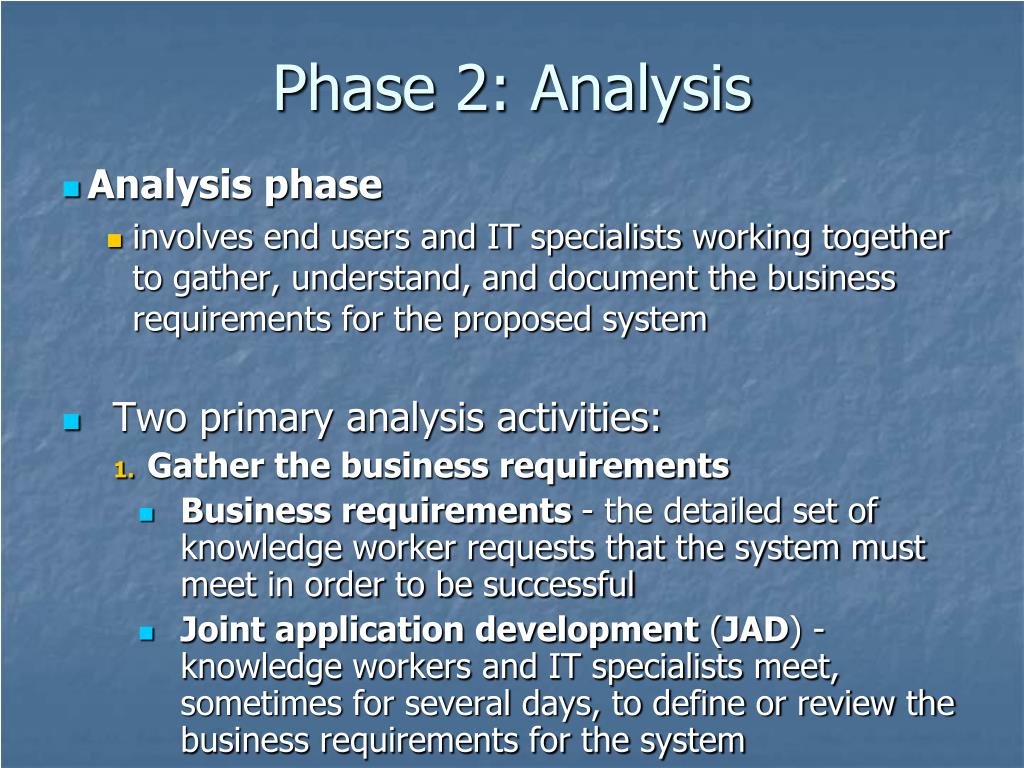 Phase 2: Analysis

Analysis phase

involves end users and IT specialists working together to gather, understand, and document the business requirements for the proposed system

Two primary analysis activities:

1. Gather the business requirements

Business requirements - the detailed set of knowledge worker requests that the system must meet in order to be successful

Joint application development (JAD) - knowledge workers and IT specialists meet, sometimes for several days, to define or review the business requirements for the system